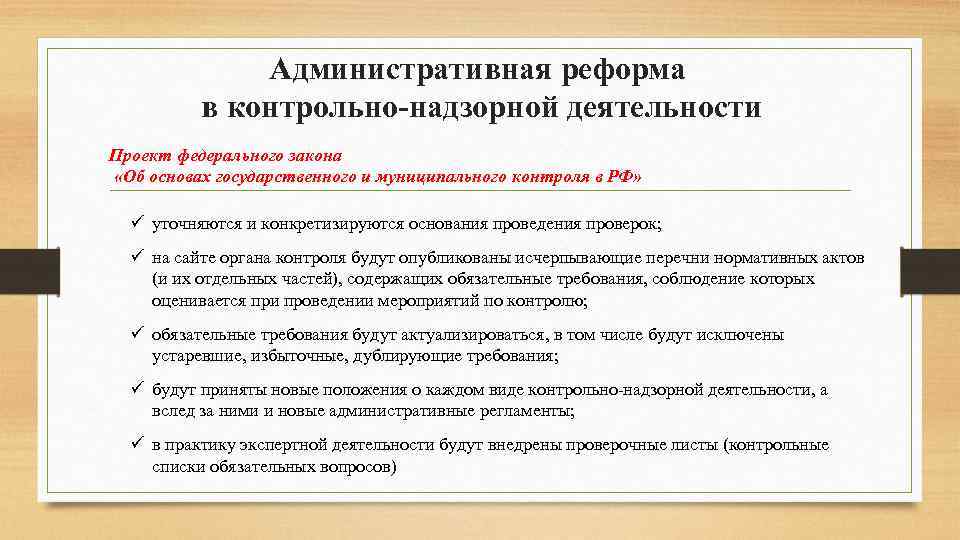 Административная реформа
в контрольно-надзорной деятельности

Проект федерального закона
«Об основах государственного и муниципального контроля в РФ»

✓ уточняются и конкретизируются основания проведения проверок;

✓ на сайте органа контроля будут опубликованы исчерпывающие перечни нормативных актов (и их отдельных частей), содержащих обязательные требования, соблюдение которых оценивается при проведении мероприятий по контролю;

✓ обязательные требования будут актуализироваться, в том числе будут исключены устаревшие, избыточные, дублирующие требования;

✓ будут приняты новые положения о каждом виде контрольно-надзорной деятельности, а вслед за ними и новые административные регламенты;

✓ в практику экспертной деятельности будут внедрены проверочные листы (контрольные списки обязательных вопросов)